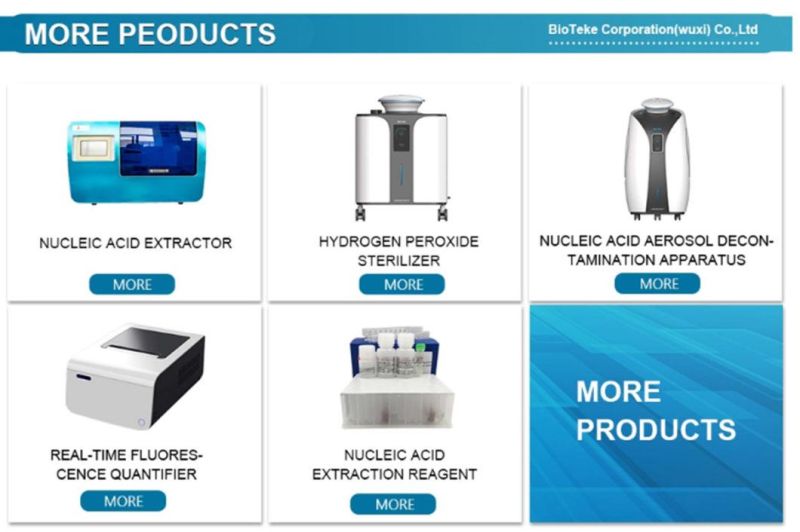 MORE PEODUCTS

BioTeke Corporation(wuxi) Co.,Ltd

NUCLEIC ACID EXTRACTOR

MORE

HYDROGEN PEROXIDE STERILIZER

MORE

NUCLEIC ACID AEROSOL DECONTAMINATION APPARATUS

MORE

REAL-TIME FLUORESCENCE QUANTIFIER

MORE

NUCLEIC ACID EXTRACTION REAGENT

MORE

MORE PRODUCTS